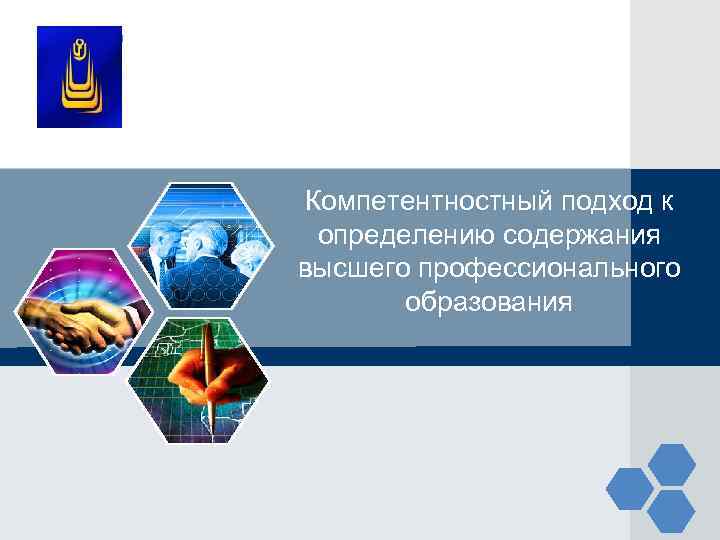 Компетентностный подход к определению содержания высшего профессионального образования